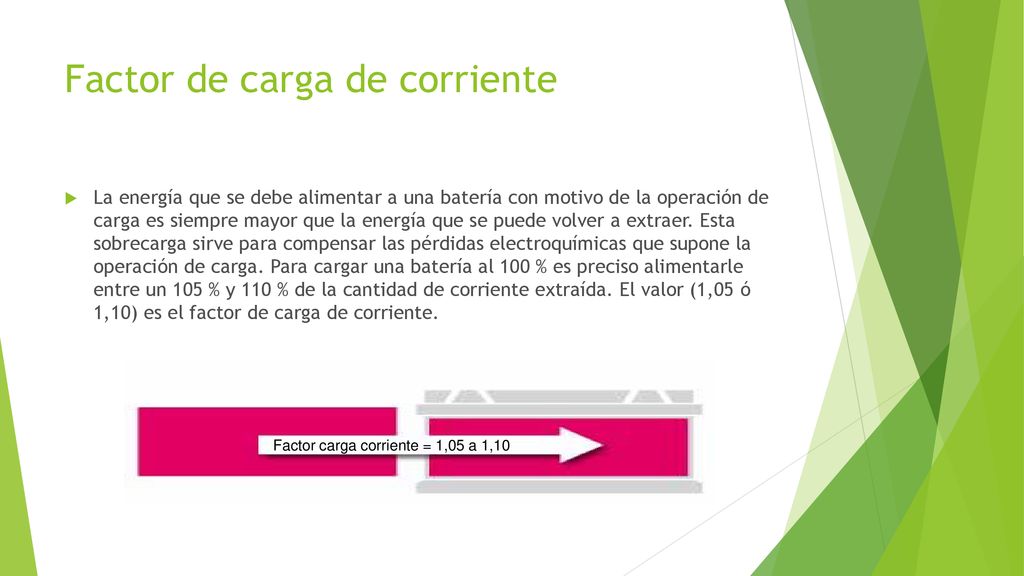 Factor de carga de corriente

La energía que se debe alimentar a una batería con motivo de la operación de carga es siempre mayor que la energía que se puede volver a extraer. Esta sobrecarga sirve para compensar las pérdidas electroquímicas que supone la operación de carga. Para cargar una batería al 100 % es preciso alimentarle entre un 105 % y 110 % de la cantidad de corriente extraída. El valor (1,05 ó 1,10) es el factor de carga de corriente.

Factor carga corriente = 1,05 a 1,10